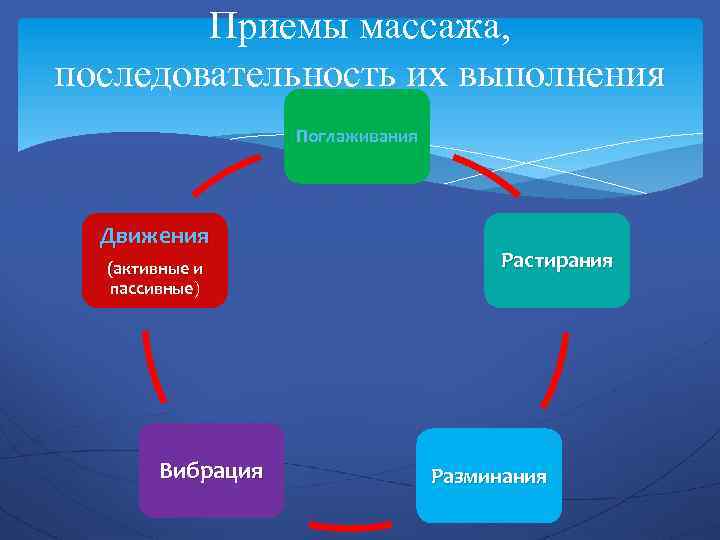 Приемы массажа, последовательность их выполнения

Поглаживания

Растирания

Разминания

Вибрация

Движения (активные и пассивные)